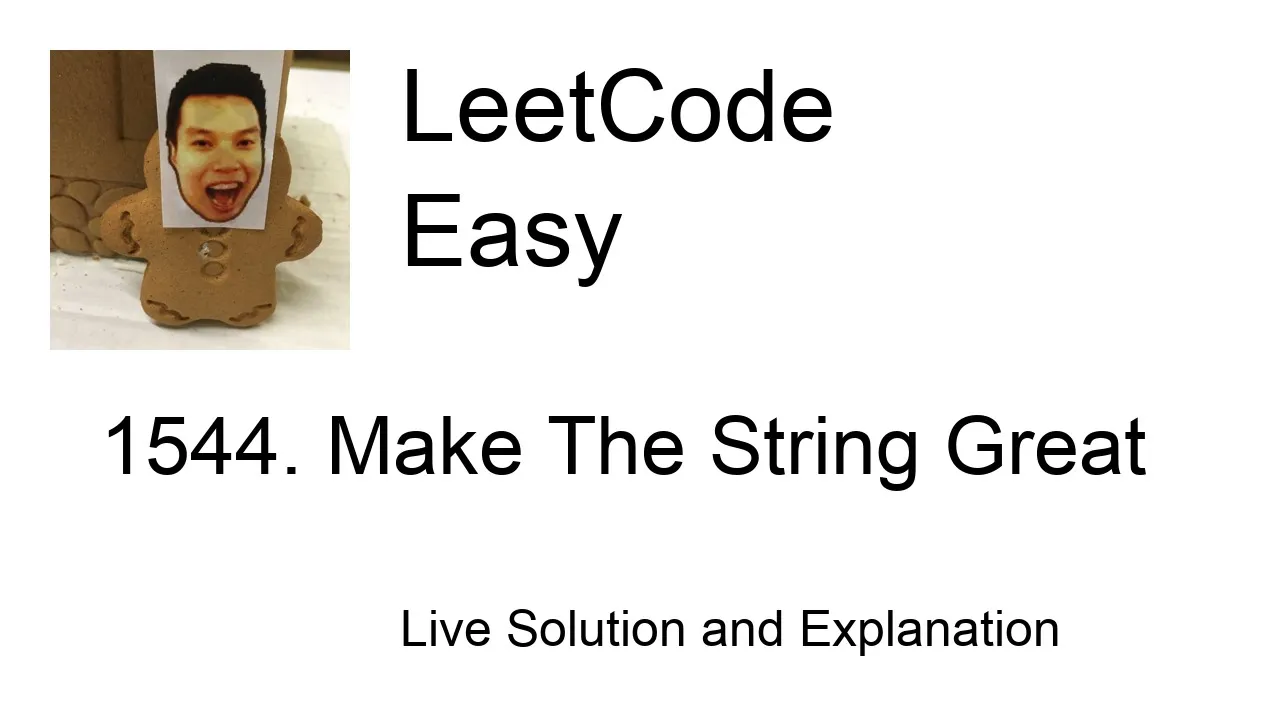 LeetCode
Easy

1544. Make The String Great

Live Solution and Explanation